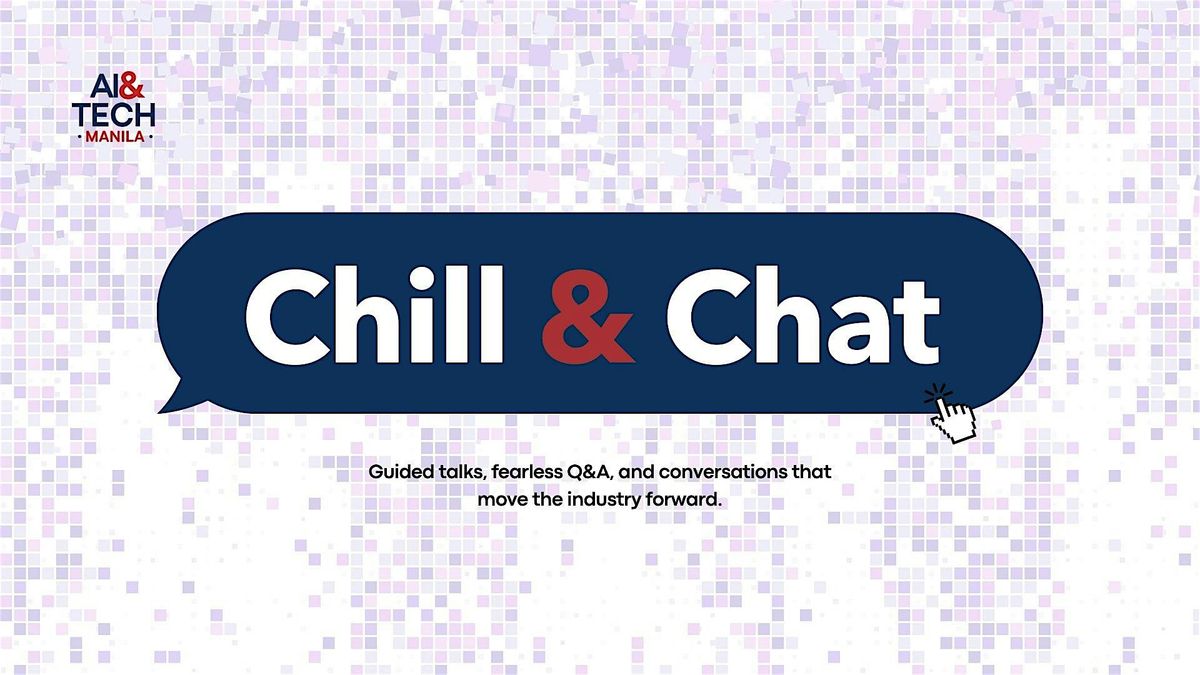 AI&
TECH
· MANILA ·

Chill & Chat

Guided talks, fearless Q&A, and conversations that move the industry forward.